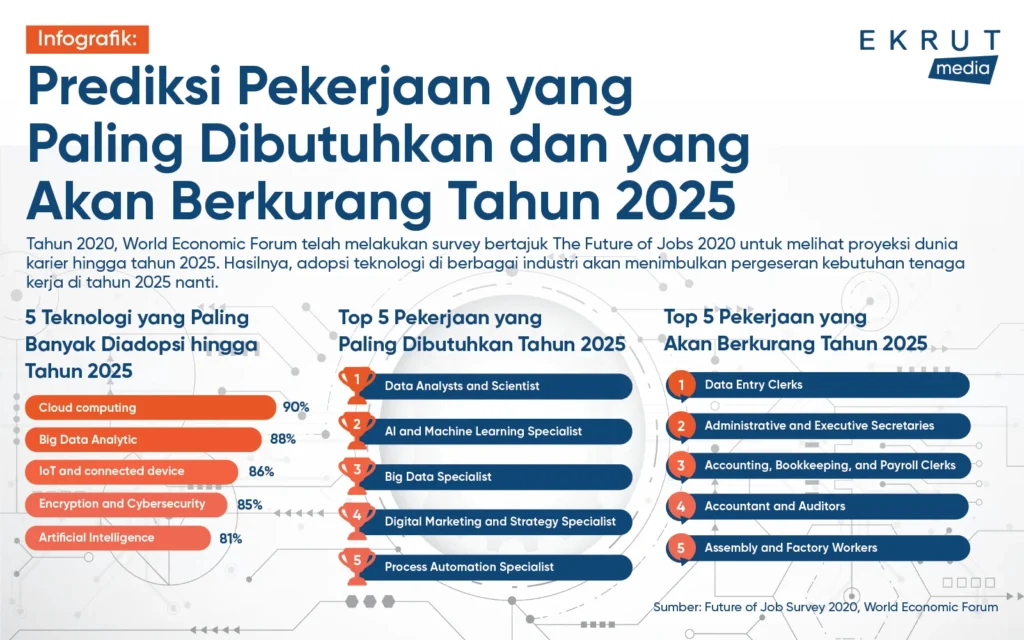 Infografik:

EKRUT media

Prediksi Pekerjaan yang Paling Dibutuhkan dan yang Akan Berkurang Tahun 2025

Tahun 2020, World Economic Forum telah melakukan survey bertajuk The Future of Jobs 2020 untuk melihat proyeksi dunia karier hingga tahun 2025. Hasilnya, adopsi teknologi di berbagai industri akan menimbulkan pergeseran kebutuhan tenaga kerja di tahun 2025 nanti.

5 Teknologi yang Paling Banyak Diadopsi hingga Tahun 2025

Cloud computing 90%
Big Data Analytic 88%
IoT and connected device 86%
Encryption and Cybersecurity 85%
Artificial Intelligence 81%

Top 5 Pekerjaan yang Paling Dibutuhkan Tahun 2025

1 Data Analysts and Scientist
2 AI and Machine Learning Specialist
3 Big Data Specialist
4 Digital Marketing and Strategy Specialist
5 Process Automation Specialist

Top 5 Pekerjaan yang Akan Berkurang Tahun 2025

1 Data Entry Clerks
2 Administrative and Executive Secretaries
3 Accounting, Bookkeeping, and Payroll Clerks
4 Accountant and Auditors
5 Assembly and Factory Workers

Sumber: Future of Job Survey 2020, World Economic Forum